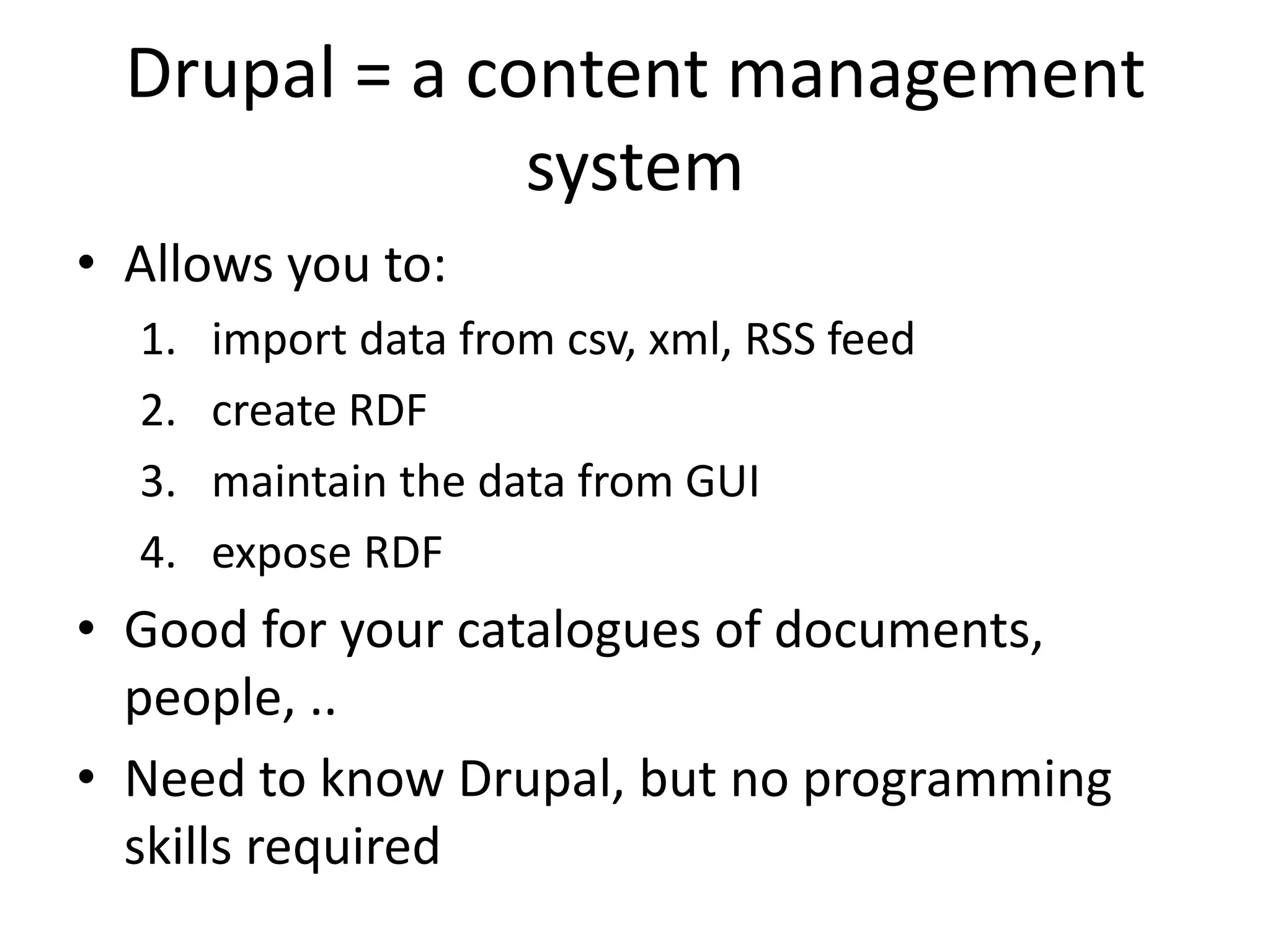 Drupal = a content management system

• Allows you to:
1. import data from csv, xml, RSS feed
2. create RDF
3. maintain the data from GUI
4. expose RDF
• Good for your catalogues of documents, people, ..
• Need to know Drupal, but no programming skills required